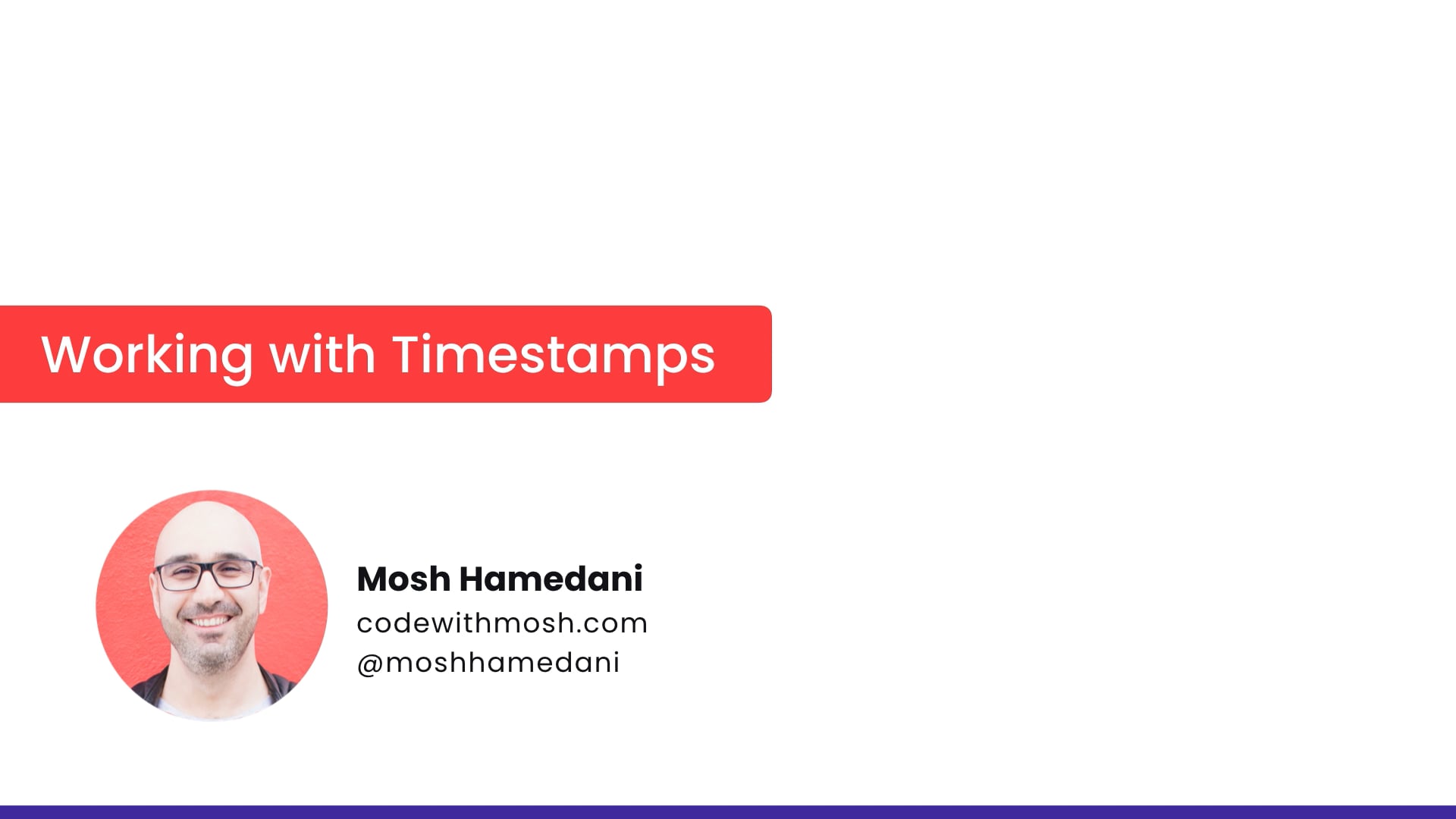 Working with Timestamps

Mosh Hamedani
codewithmosh.com
@moshhamedani